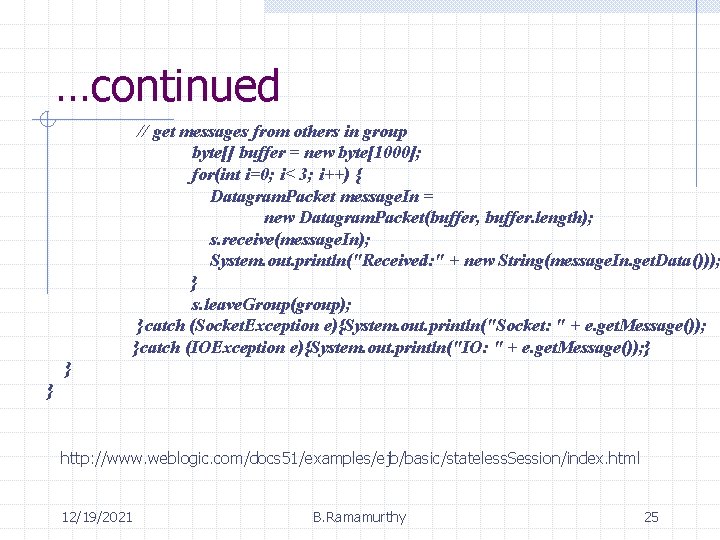 …continued

// get messages from others in group
byte[] buffer = new byte[1000];
for(int i=0; i< 3; i++) {
DatagramPacket messageIn =
new DatagramPacket(buffer, buffer.length);
s.receive(messageIn);
System.out.println("Received:" + new String(messageIn.getData()));
}
s.leaveGroup(group);
}catch (SocketException e){System.out.println("Socket: " + e.getMessage());
}catch (IOException e){System.out.println("IO: " + e.getMessage());}
}
}

http://www.weblogic.com/docs51/examples/ejb/basic/statelessSession/index.html

12/19/2021

B.Ramamurthy

25